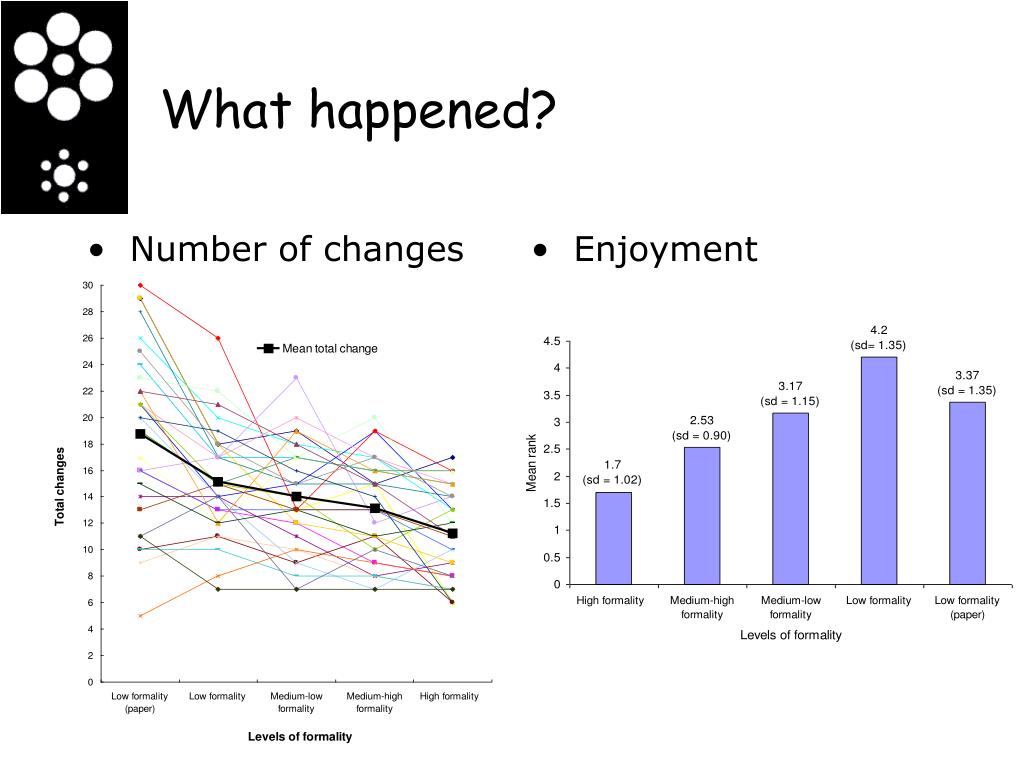 What happened?

• Number of changes

30
28
26
24
22
20
18
16
14
12
10
8
6
4
2
0

Total changes

Mean total change

Low formality (paper)
Low formality
Medium-low formality
Medium-high formality
High formality

Levels of formality

• Enjoyment

4.5
4
3.5
3
2.5
2
1.5
1
0.5
0

Mean rank

1.7
(sd = 1.02)

2.53
(sd = 0.90)

3.17
(sd = 1.15)

4.2
(sd= 1.35)

3.37
(sd = 1.35)

High formality
Medium-high formality
Medium-low formality
Low formality
Low formality (paper)

Levels of formality